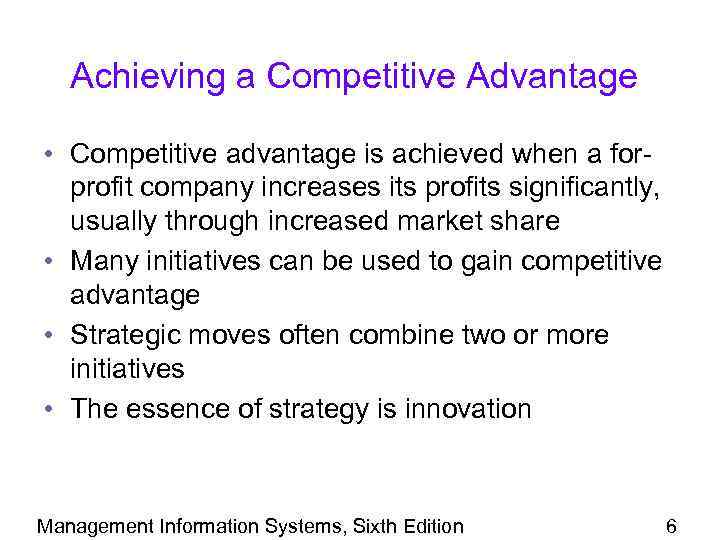 Achieving a Competitive Advantage

• Competitive advantage is achieved when a for-profit company increases its profits significantly, usually through increased market share
• Many initiatives can be used to gain competitive advantage
• Strategic moves often combine two or more initiatives
• The essence of strategy is innovation

Management Information Systems, Sixth Edition 6